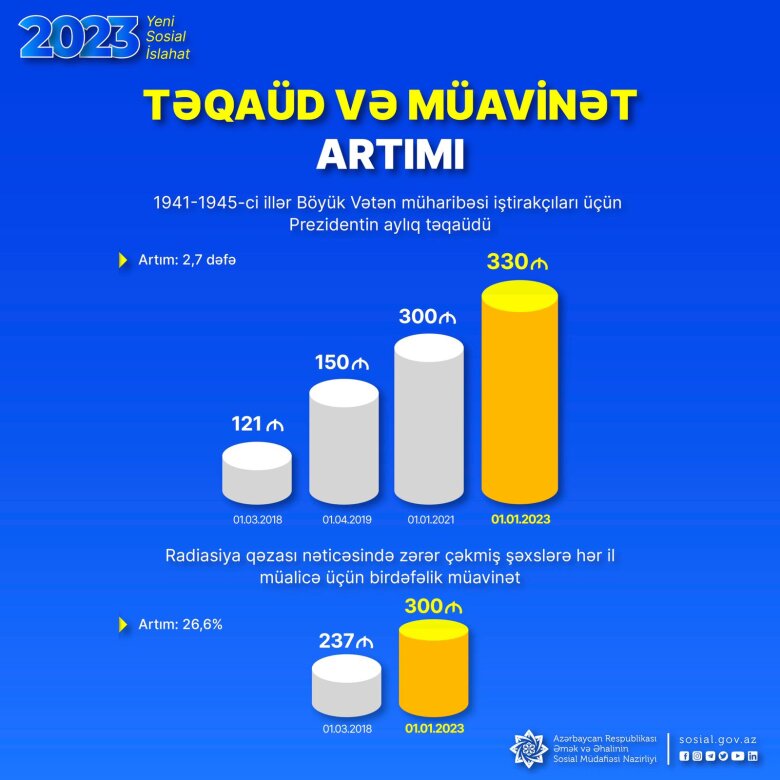 2023 Yeni Sosial İslahat

TƏQAÜD VƏ MÜAVİNƏT ARTIMI

1941-1945-ci illər Böyük Vətən müharibəsi iştirakçıları üçün Prezidentin aylıq təqaüdü

Artım: 2,7 dəfə

121 ₼
150 ₼
300 ₼
330 ₼

01.03.2018
01.04.2019
01.01.2021
01.01.2023

Radiasiya qəzası nəticəsində zərər çəkmiş şəxslərə hər il müalicə üçün birdəfəlik müavinət

Artım: 26,6%

237 ₼
300 ₼

01.03.2018
01.01.2023

Azərbaycan Respublikası Əmək və Əhalinin Sosial Müdafiəsi Nazirliyi

sosial.gov.az